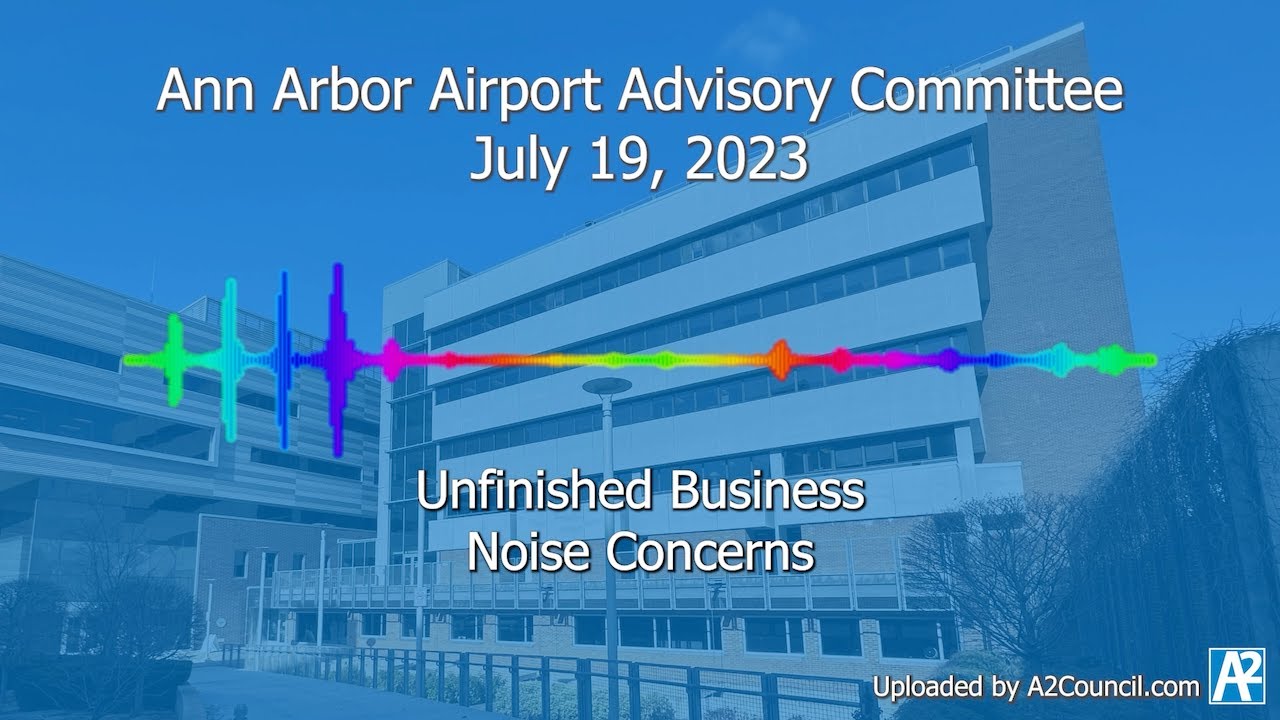 Ann Arbor Airport Advisory Committee
July 19, 2023

Unfinished Business
Noise Concerns

Uploaded by A2Council.com

A2